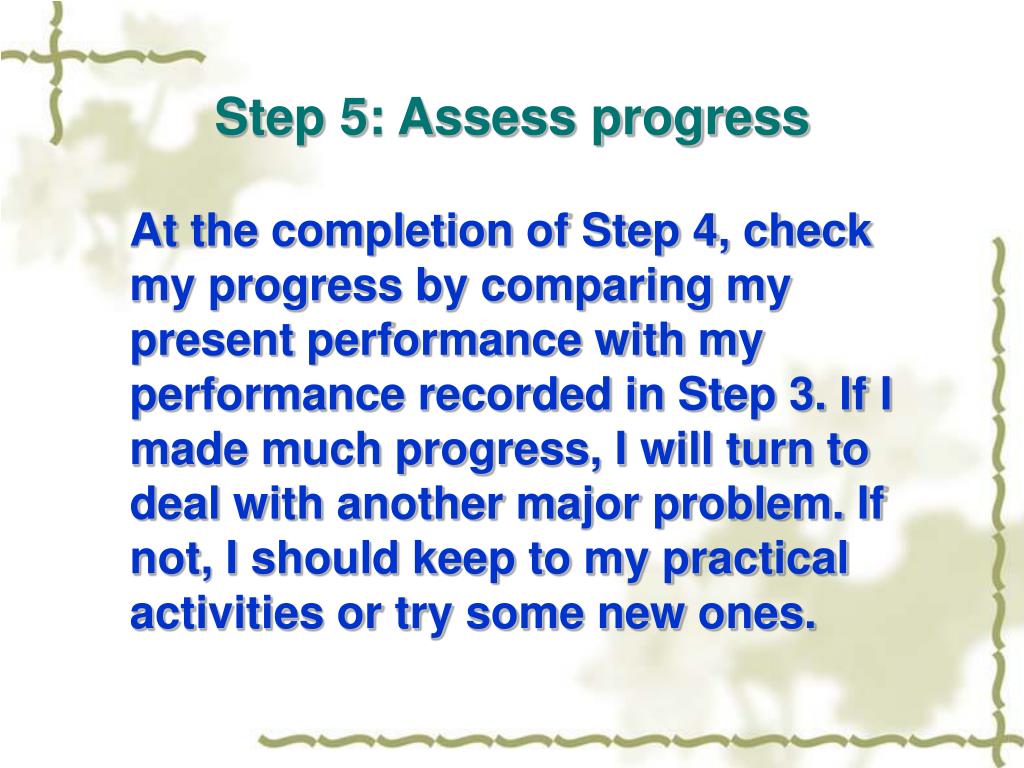 Step 5: Assess progress

At the completion of Step 4, check my progress by comparing my present performance with my performance recorded in Step 3. If I made much progress, I will turn to deal with another major problem. If not, I should keep to my practical activities or try some new ones.